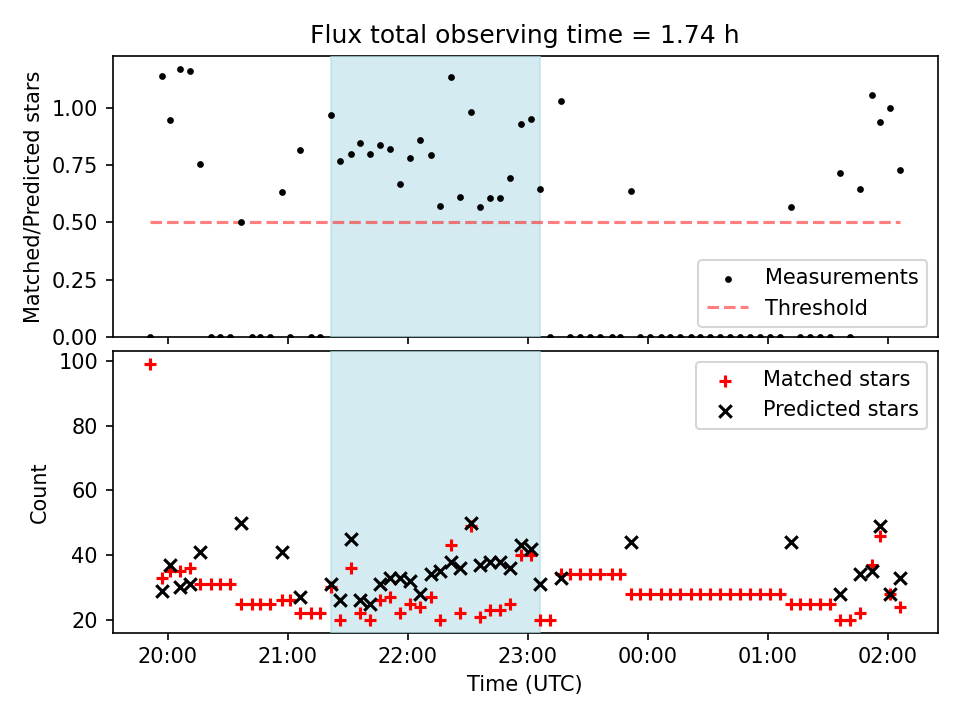 Flux total observing time = 1.74 h

Matched/Predicted stars

1.00
0.75
0.50
0.25
0.00

Measurements
Threshold

Count

100
80
60
40
20

Matched stars
Predicted stars

20:00
21:00
22:00
23:00
00:00
01:00
02:00

Time (UTC)